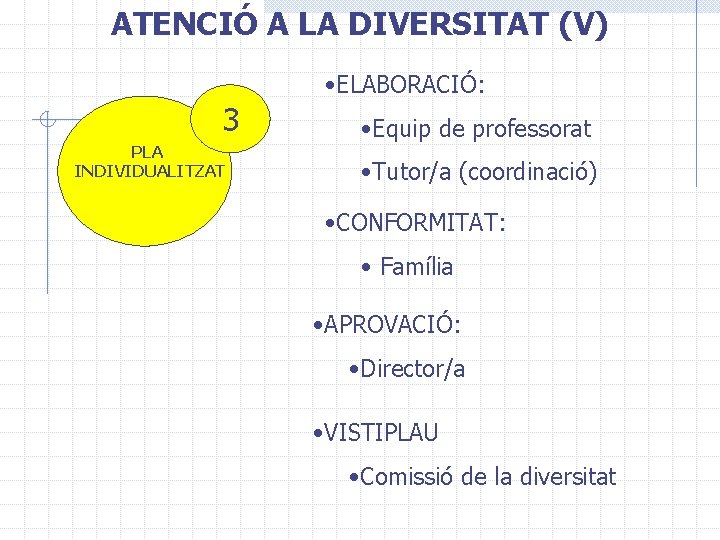 ATENCIÓ A LA DIVERSITAT (V)

3

PLA INDIVIDUALITZAT

•ELABORACIÓ:

•Equip de professorat

•Tutor/a (coordinació)

•CONFORMITAT:

• Família

•APROVACIÓ:

•Director/a

•VISTIPLAU

•Comissió de la diversitat